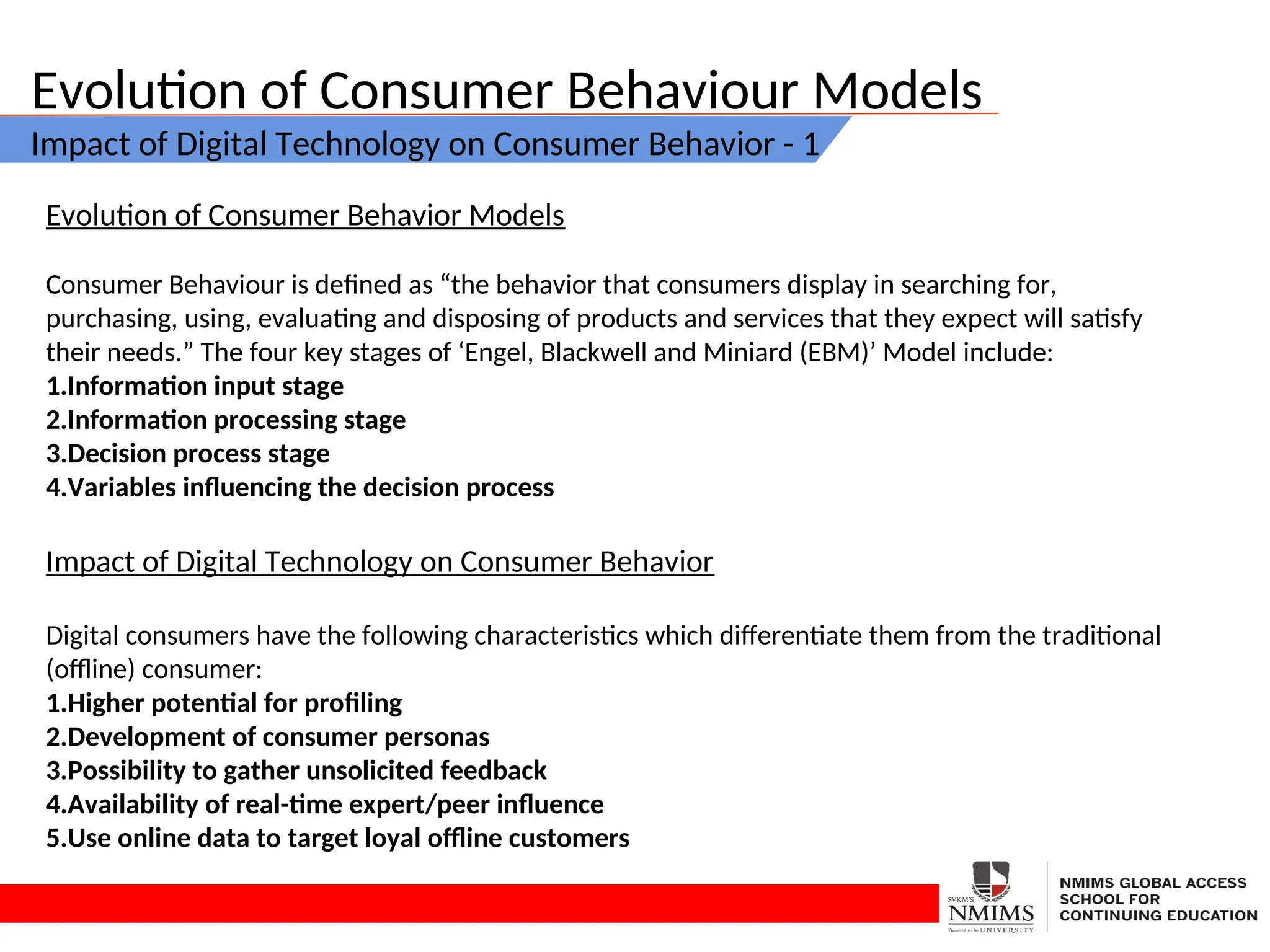 Evolution of Consumer Behaviour Models

Impact of Digital Technology on Consumer Behavior - 1

Evolution of Consumer Behavior Models

Consumer Behaviour is defined as “the behavior that consumers display in searching for, purchasing, using, evaluating and disposing of products and services that they expect will satisfy their needs.” The four key stages of ‘Engel, Blackwell and Miniard (EBM)’ Model include:
1.Information input stage
2.Information processing stage
3.Decision process stage
4.Variables influencing the decision process

Impact of Digital Technology on Consumer Behavior

Digital consumers have the following characteristics which differentiate them from the traditional (offline) consumer:
1.Higher potential for profiling
2.Development of consumer personas
3.Possibility to gather unsolicited feedback
4.Availability of real-time expert/peer influence
5.Use online data to target loyal offline customers

SVKM'S NMIMS Deemed to be UNIVERSITY

NMIMS GLOBAL ACCESS SCHOOL FOR CONTINUING EDUCATION